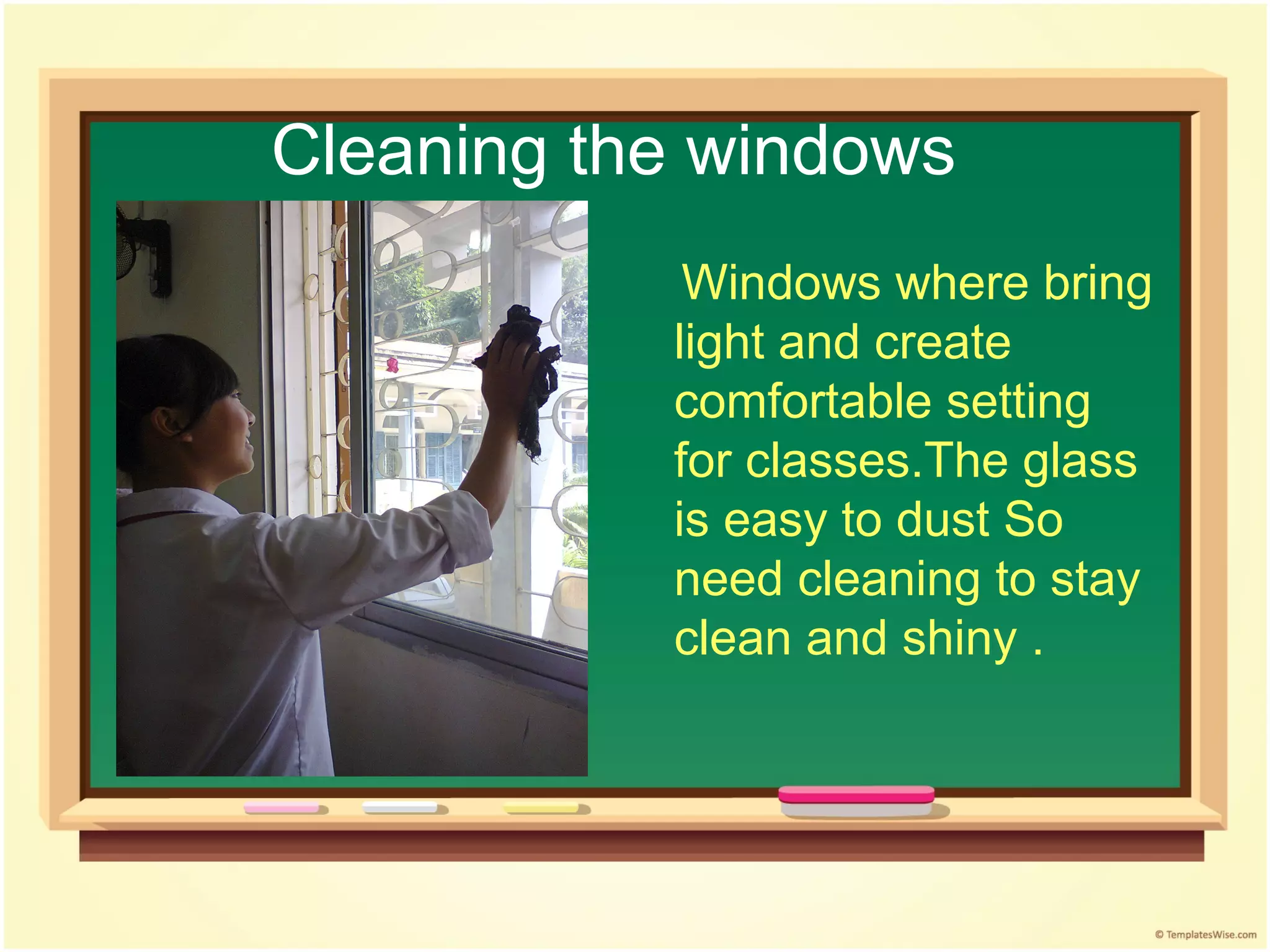 Cleaning the windows

Windows where bring light and create comfortable setting for classes.The glass is easy to dust So need cleaning to stay clean and shiny .

© TemplatesWise.com